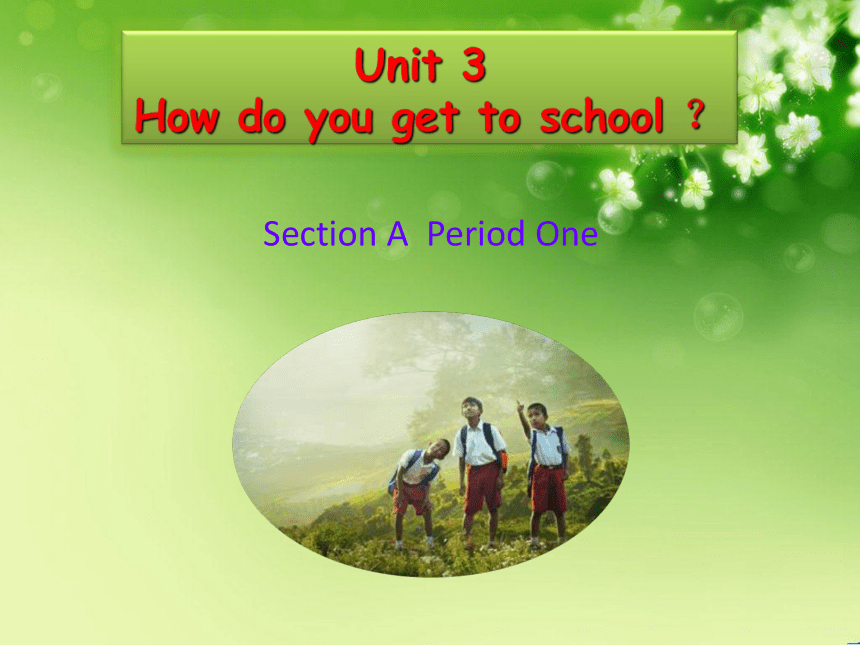 Unit 3
How do you get to school ?

Section A Period One